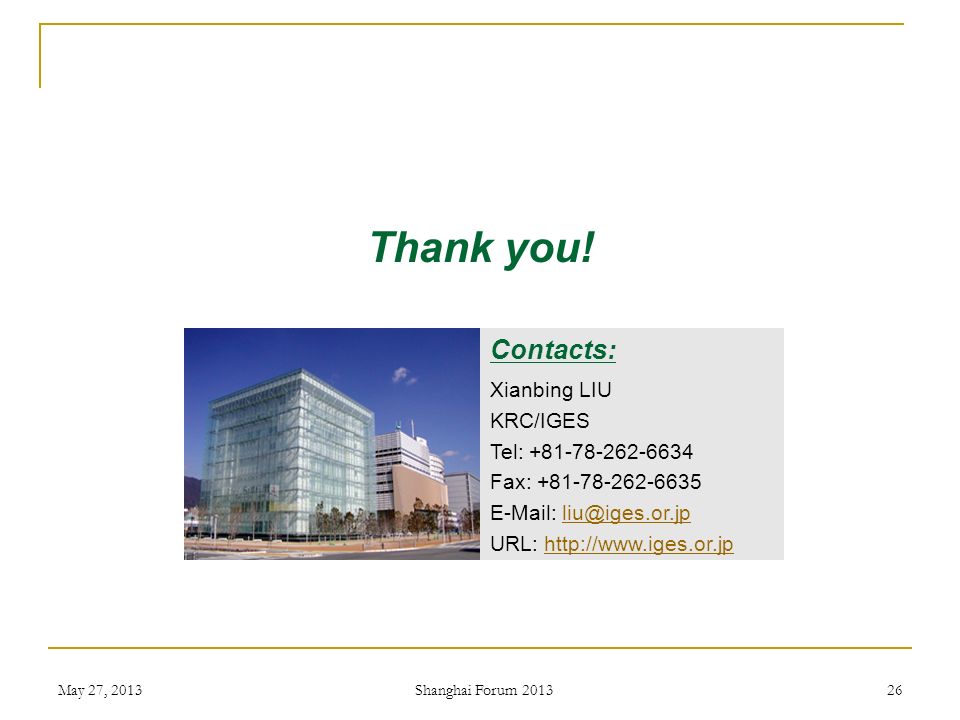 Thank you!

Contacts:

Xianbing LIU
KRC/IGES
Tel: +81-78-262-6634
Fax: +81-78-262-6635
E-Mail: liu@iges.or.jp
URL: http://www.iges.or.jp

May 27, 2013

Shanghai Forum 2013

26